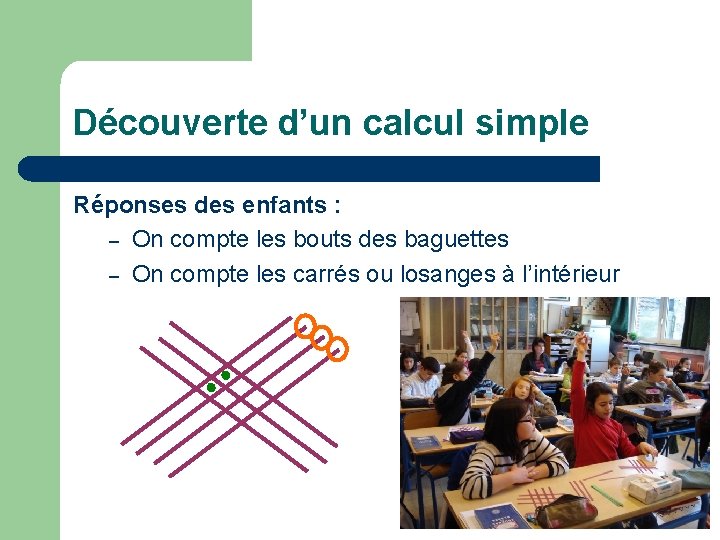 Découverte d’un calcul simple

Réponses des enfants :

– On compte les bouts des baguettes
– On compte les carrés ou losanges à l’intérieur